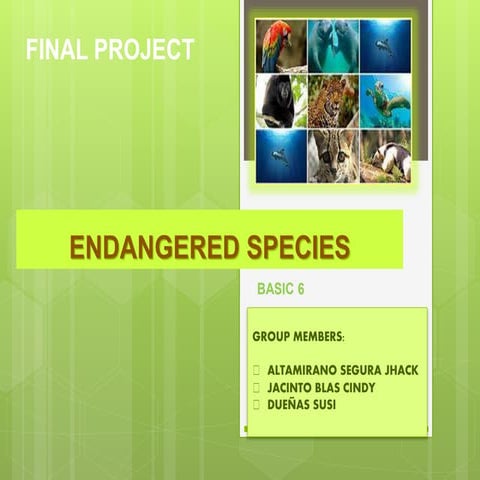 FINAL PROJECT

ENDANGERED SPECIES

BASIC 6

GROUP MEMBERS:

ALTAMIRANO SEGURA JHACK
JACINTO BLAS CINDY
DUEÑAS SUSI